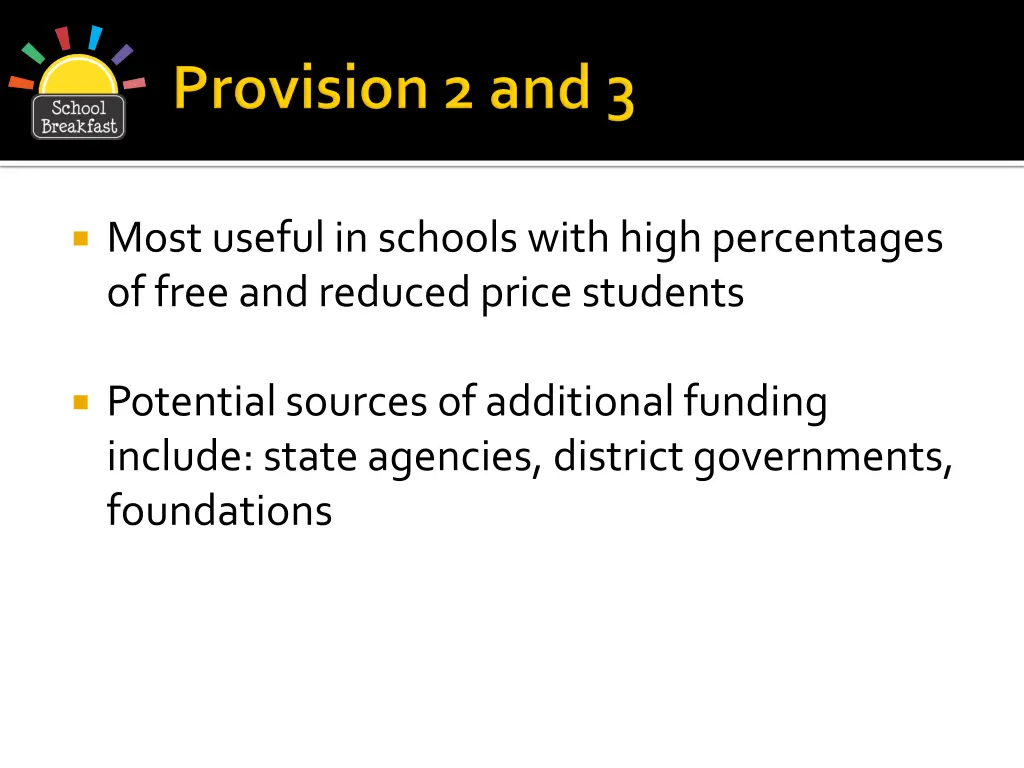 School Breakfast

Provision 2 and 3

Most useful in schools with high percentages of free and reduced price students

Potential sources of additional funding include: state agencies, district governments, foundations